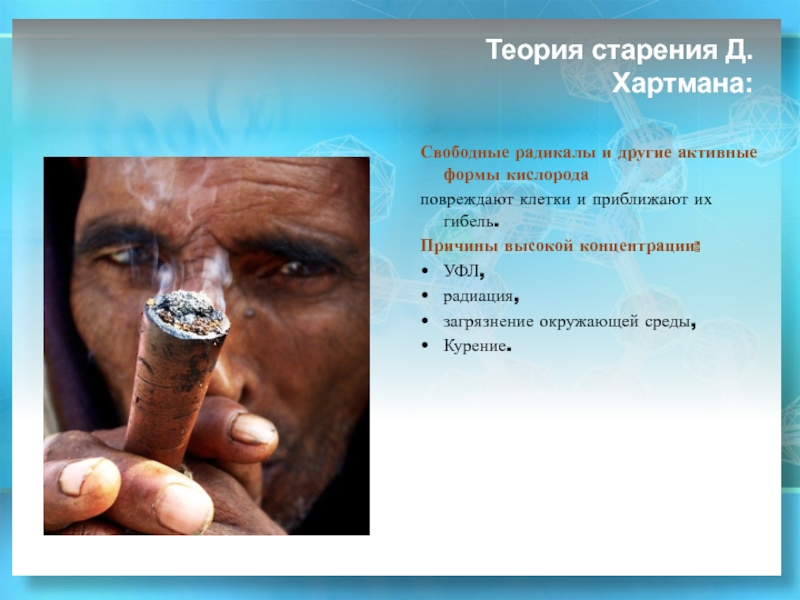 Теория старения Д. Хартмана:

Свободные радикалы и другие активные формы кислорода повреждают клетки и приближают их гибель.

Причины высокой концентрации:

• УФЛ,
• радиация,
• загрязнение окружающей среды,
• Курение.